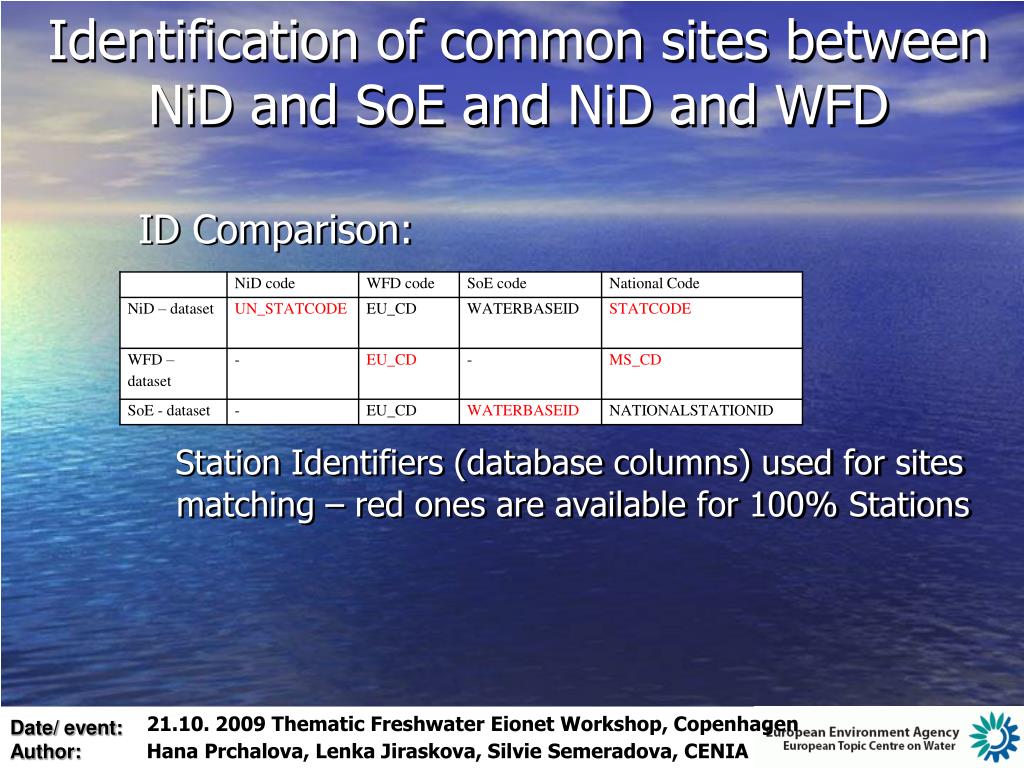 Identification of common sites between NiD and SoE and NiD and WFD

ID Comparison:

| | NiD code | WFD code | SoE code | National Code |
|---|---|---|---|---|
| NiD – dataset | UN_STATCODE | EU_CD | WATERBASEID | STATCODE |
| WFD – dataset | - | EU_CD | - | MS_CD |
| SoE - dataset | - | EU_CD | WATERBASEID | NATIONALSTATIONID |

Station Identifiers (database columns) used for sites matching – red ones are available for 100% Stations

Date/ event: 21.10. 2009 Thematic Freshwater Eionet Workshop, Copenhagen
Author: Hana Prchalova, Lenka Jiraskova, Silvie Semeradova, CENIA

European Environment Agency
European Topic Centre on Water